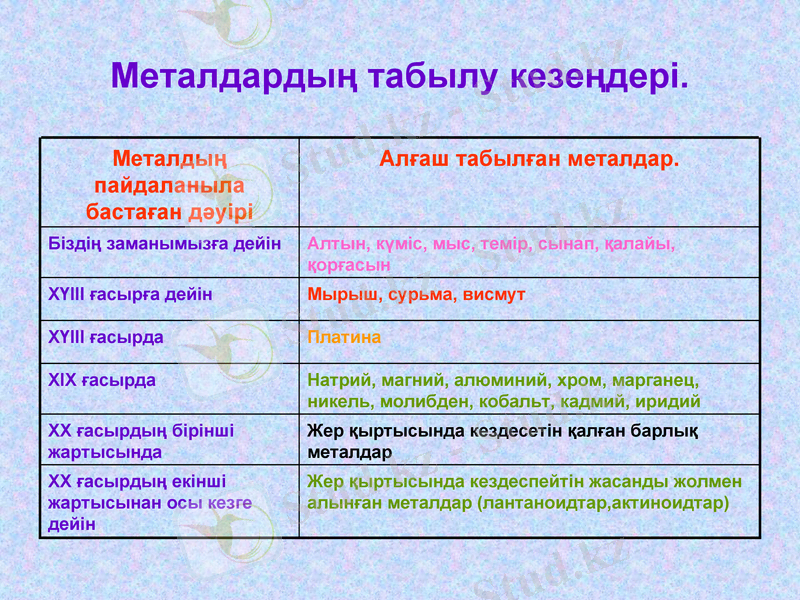 Металдардың табылу кезеңдері.

| Металдың пайдаланыла бастаған дәуірі | Алғаш табылған металдар. |
|---|---|
| Біздің заманымызға дейін | Алтын, күміс, мыс, темір, сынап, қалайы, қорғасын |
| XYIII ғасырға дейін | Мырыш, сурьма, висмут |
| XYIII ғасырда | Платина |
| XIX ғасырда | Натрий, магний, алюминий, хром, марганец, никель, молибден, кобальт, кадмий, иридий |
| XX ғасырдың бірінші жартысында | Жер қыртысында кездесетін қалған барлық металдар |
| XX ғасырдың екінші жартысынан осы кезге дейін | Жер қыртысында кездеспейтін жасанды жолмен алынған металдар (лантаноидтар,актиноидтар) |

Stud.kz